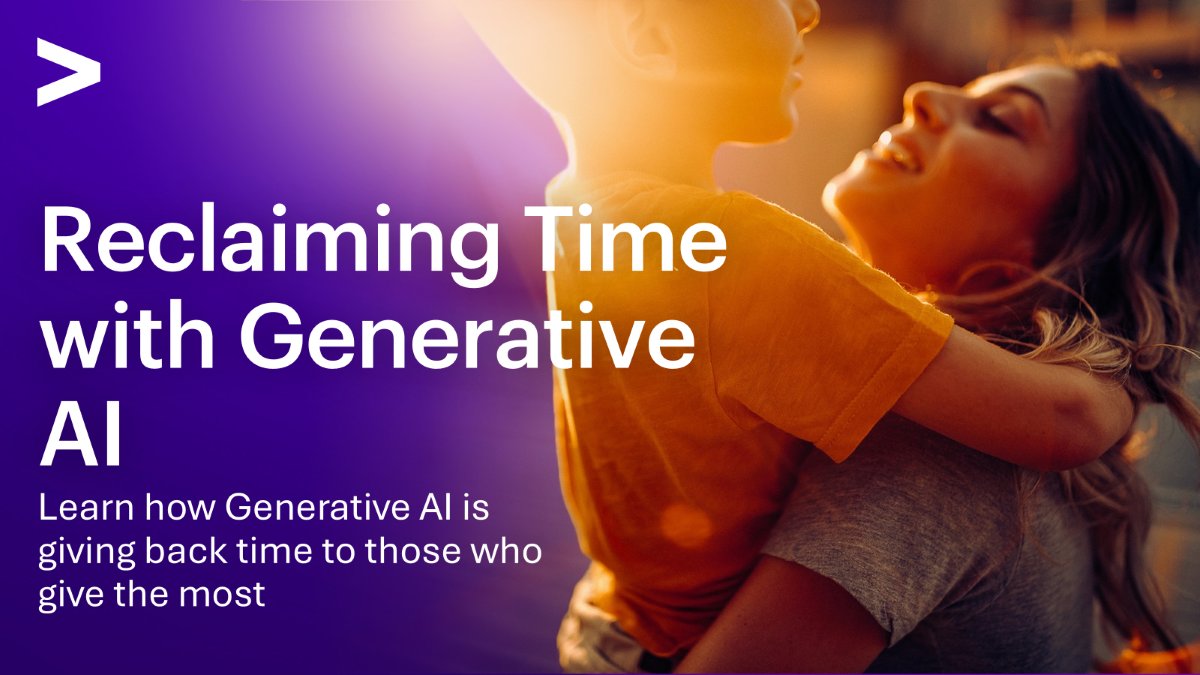 Reclaiming Time with Generative AI

Learn how Generative AI is giving back time to those who give the most